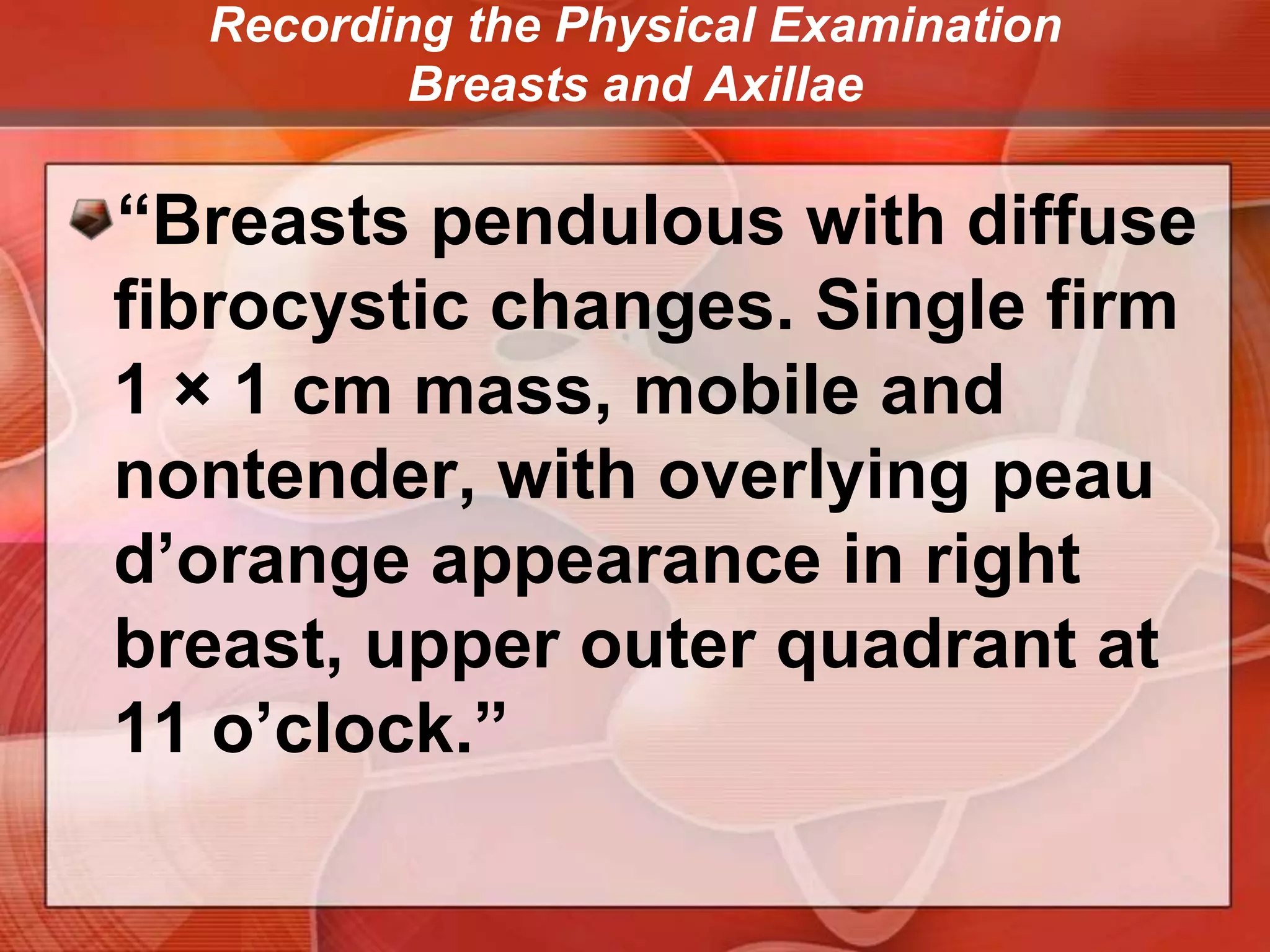 Recording the Physical Examination
Breasts and Axillae

“Breasts pendulous with diffuse fibrocystic changes. Single firm 1 × 1 cm mass, mobile and nontender, with overlying peau d’orange appearance in right breast, upper outer quadrant at 11 o’clock.”